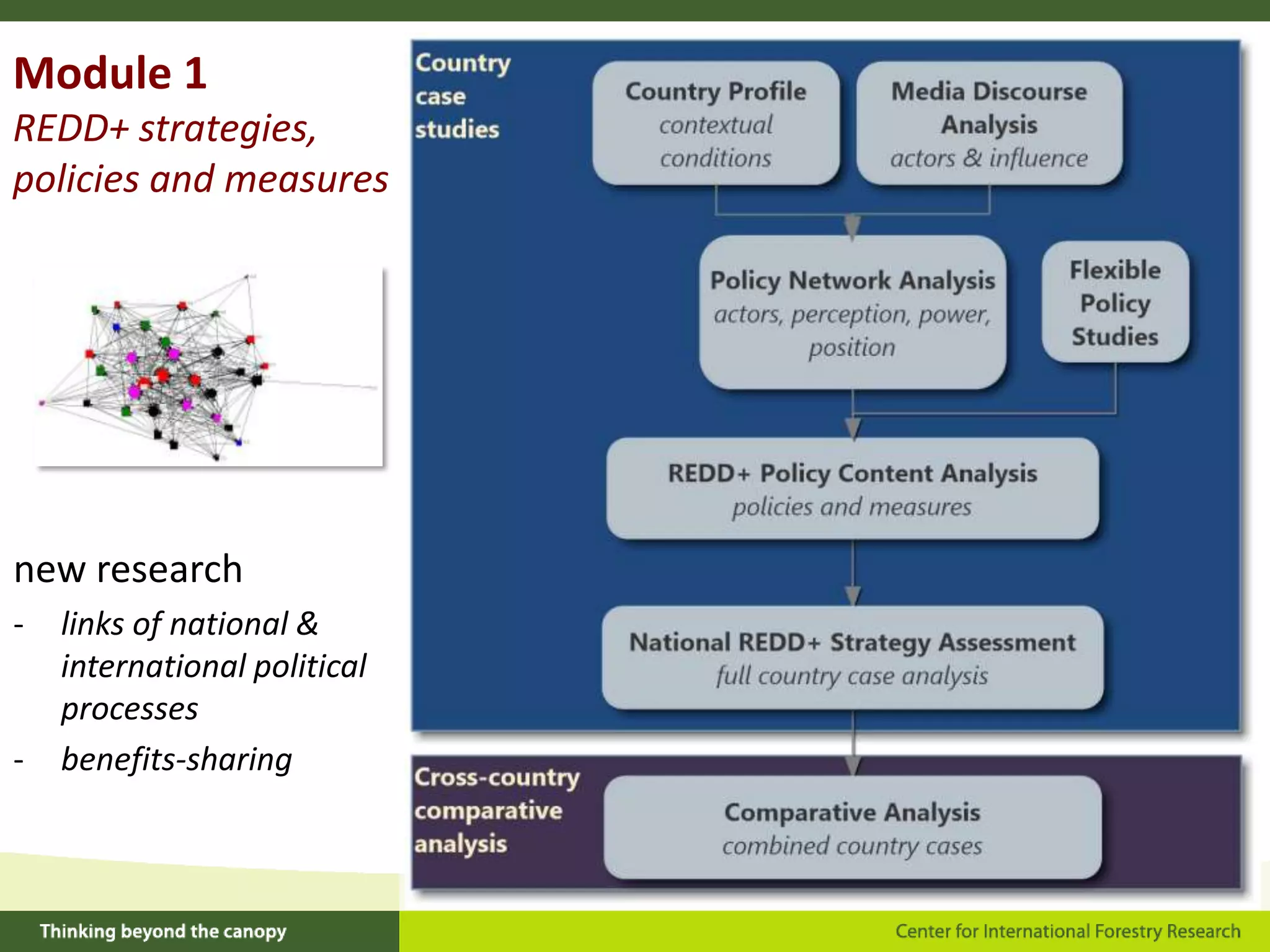 Module 1

REDD+ strategies, policies and measures

new research

- links of national & international political processes
- benefits-sharing

Country case studies

Country Profile
contextual conditions

Media Discourse Analysis
actors & influence

Policy Network Analysis
actors, perception, power, position

Flexible Policy Studies

REDD+ Policy Content Analysis
policies and measures

National REDD+ Strategy Assessment
full country case analysis

Cross-country comparative analysis

Comparative Analysis
combined country cases

Thinking beyond the canopy

Center for International Forestry Research